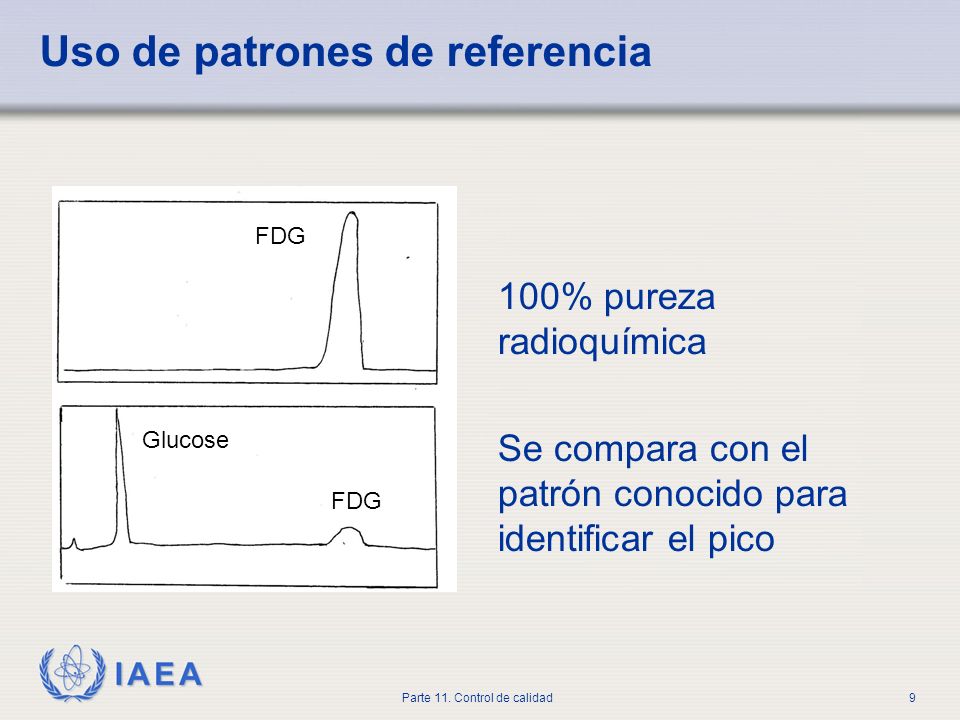 Uso de patrones de referencia

FDG

Glucose

FDG

100% pureza radioquímica

Se compara con el patrón conocido para identificar el pico

IAEA

Parte 11. Control de calidad

9